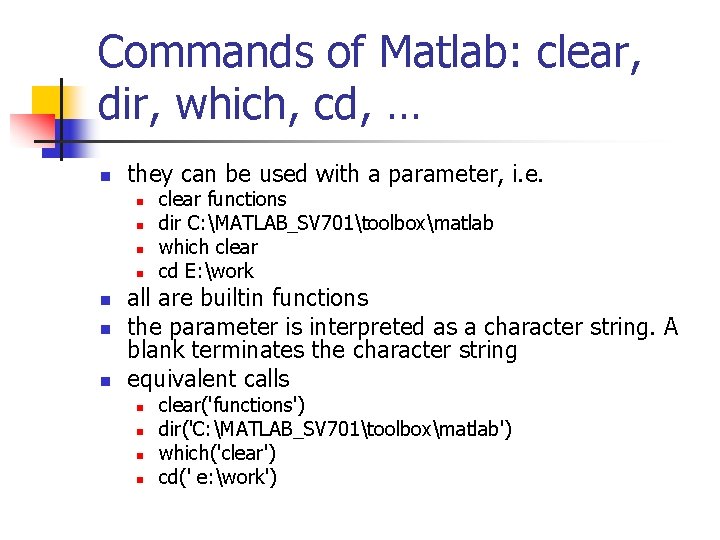 Commands of Matlab: clear, dir, which, cd, …

- they can be used with a parameter, i.e.
  - clear functions
  - dir C:\MATLAB_SV701\toolbox\matlab
  - which clear
  - cd E:\work
- all are builtin functions
- the parameter is interpreted as a character string. A blank terminates the character string
- equivalent calls
  - clear('functions')
  - dir('C:\MATLAB_SV701\toolbox\matlab')
  - which('clear')
  - cd(' e:\work')